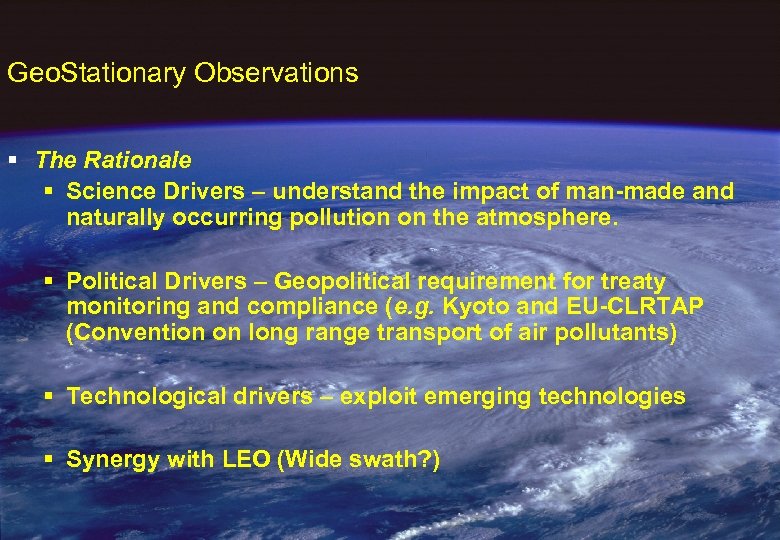 GeoStationary Observations

▪ The Rationale

▪ Science Drivers – understand the impact of man-made and naturally occurring pollution on the atmosphere.

▪ Political Drivers – Geopolitical requirement for treaty monitoring and compliance (e.g. Kyoto and EU-CLRTAP (Convention on long range transport of air pollutants)

▪ Technological drivers – exploit emerging technologies

▪ Synergy with LEO (Wide swath?)